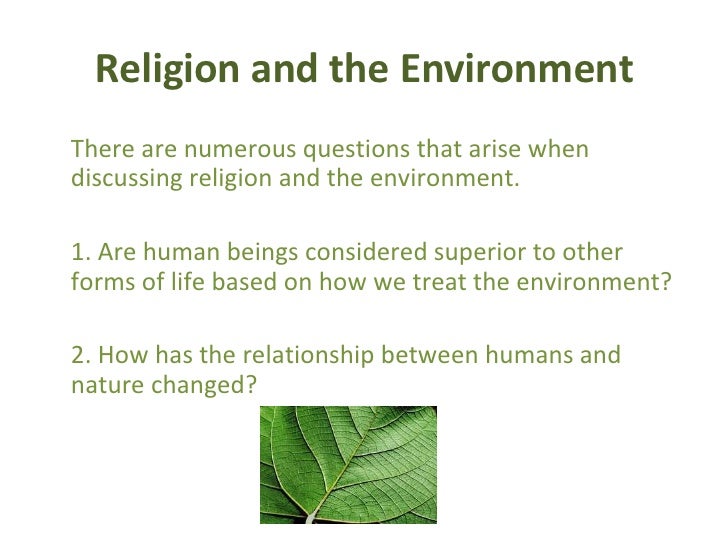 Religion and the Environment

There are numerous questions that arise when discussing religion and the environment.

1. Are human beings considered superior to other forms of life based on how we treat the environment?

2. How has the relationship between humans and nature changed?